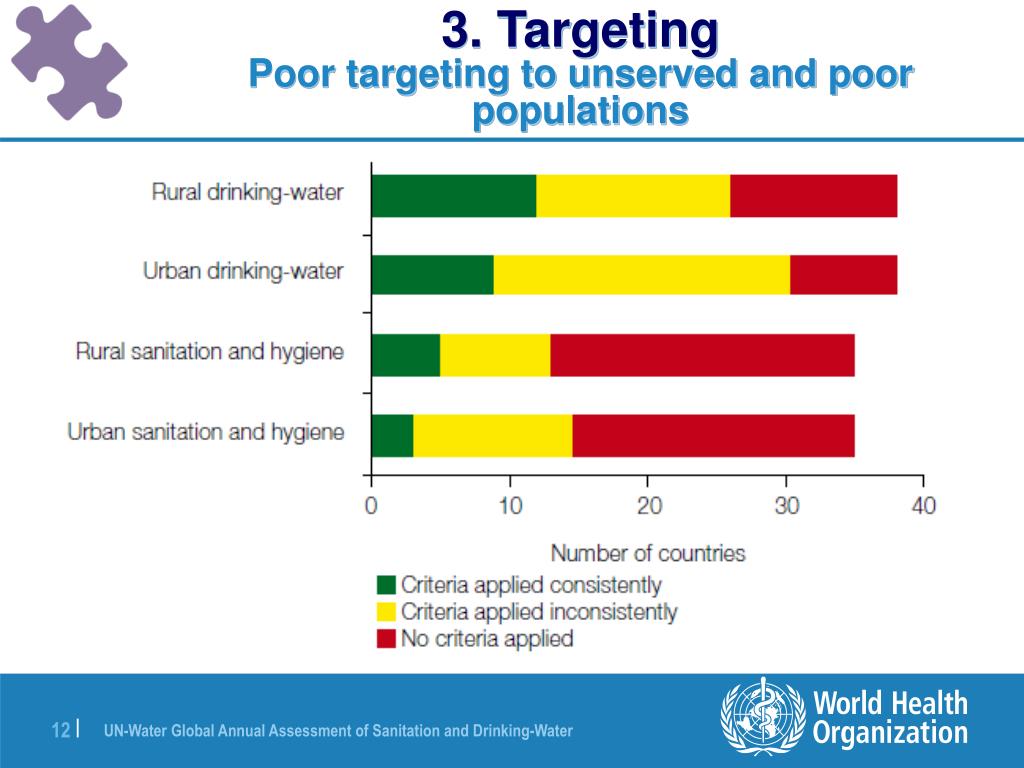 3. Targeting
Poor targeting to unserved and poor populations

Rural drinking-water
Urban drinking-water
Rural sanitation and hygiene
Urban sanitation and hygiene

0 10 20 30 40

Number of countries

Criteria applied consistently
Criteria applied inconsistently
No criteria applied

12 | UN-Water Global Annual Assessment of Sanitation and Drinking-Water

World Health Organization